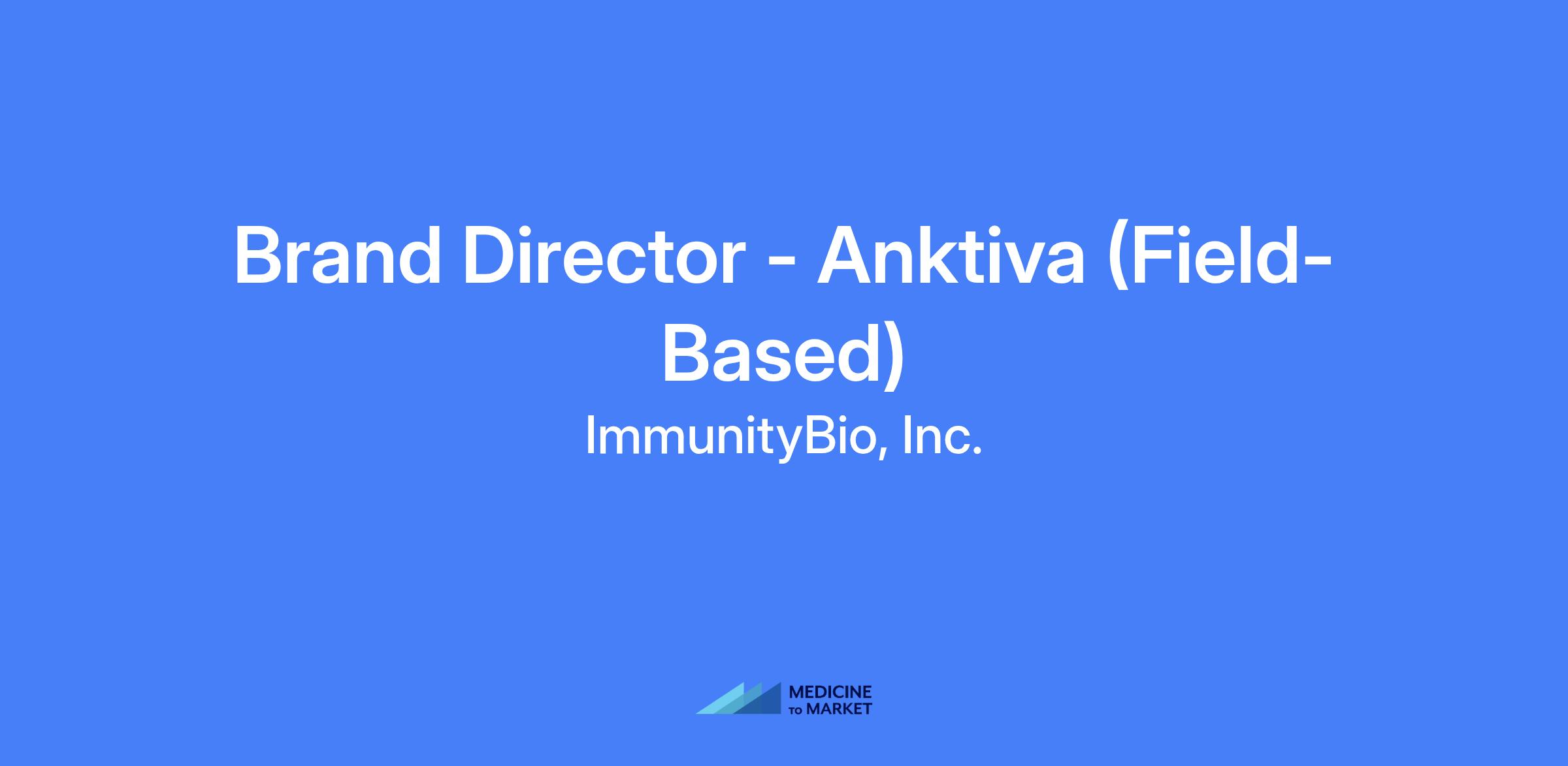 Brand Director - Anktiva (Field-Based)

ImmunityBio, Inc.

MEDICINE TO MARKET